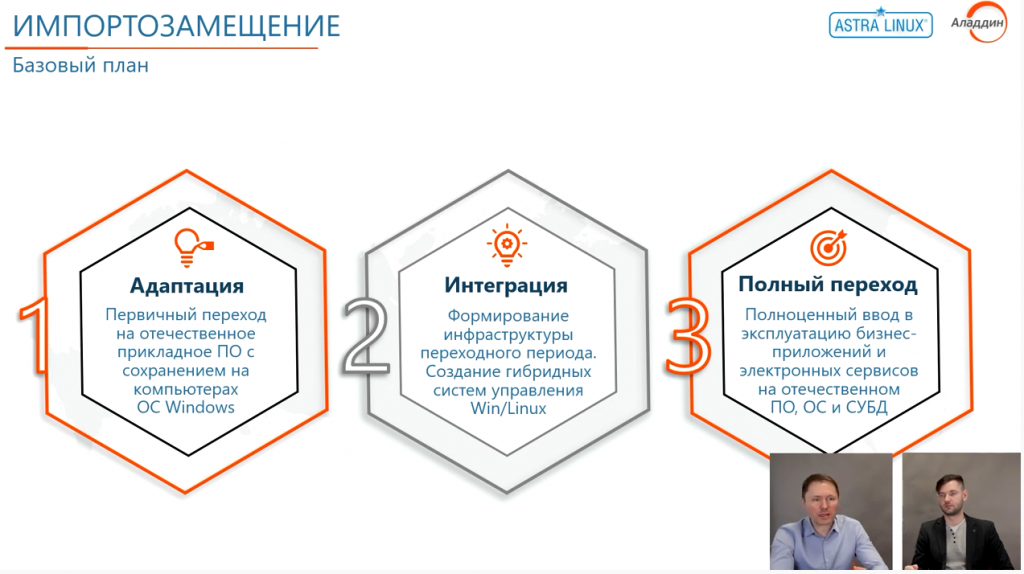 ИМПОРТОЗАМЕЩЕНИЕ
Базовый план

ASTRA LINUX

Аладдин

1
Адаптация
Первичный переход на отечественное прикладное ПО с сохранением на компьютерах ОС Windows

2
Интеграция
Формирование инфраструктуры переходного периода. Создание гибридных систем управления Win/Linux

3
Полный переход
Полноценный ввод в эксплуатацию бизнес-приложений и электронных сервисов на отечественном ПО, ОС и СУБД